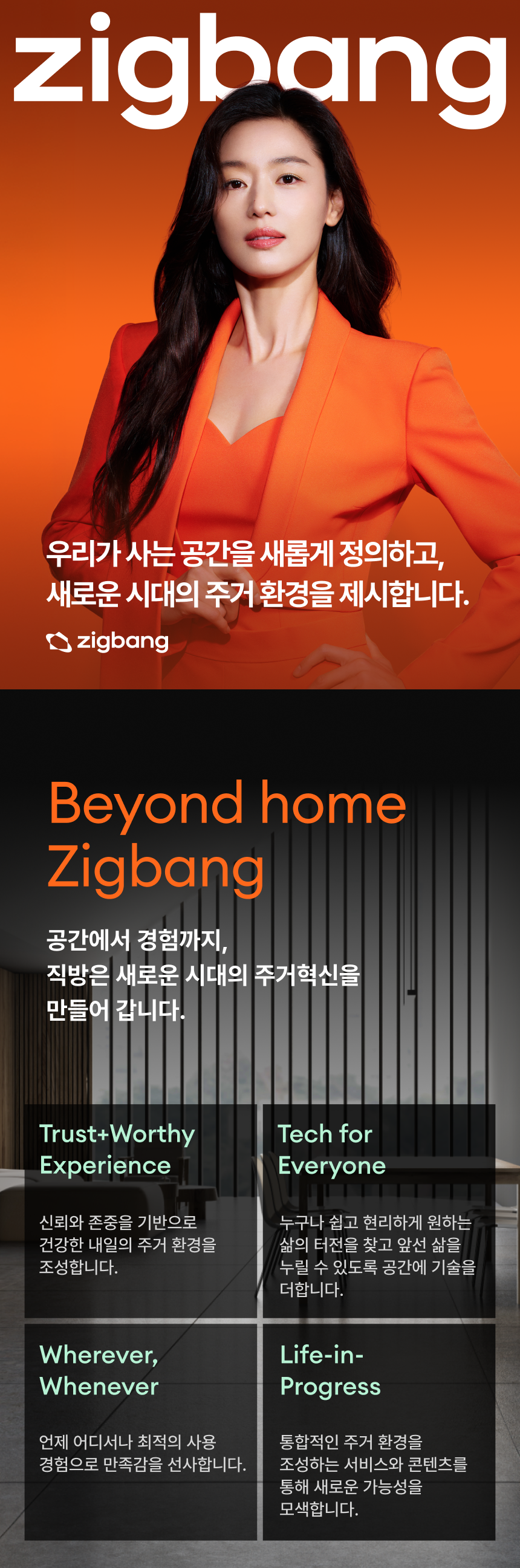 zigbang

우리가 사는 공간을 새롭게 정의하고,
새로운 시대의 주거 환경을 제시합니다.

zigbang

Beyond home
Zigbang

공간에서 경험까지,
직방은 새로운 시대의 주거혁신을
만들어 갑니다.

Trust+Worthy Experience

신뢰와 존중을 기반으로 건강한 내일의 주거 환경을 조성합니다.

Tech for Everyone

누구나 쉽고 편리하게 원하는 삶의 터전을 찾고 앞선 삶을 누릴 수 있도록 공간에 기술을 더합니다.

Wherever, Whenever

언제 어디서나 최적의 사용 경험으로 만족감을 선사합니다.

Life-in-Progress

통합적인 주거 환경을 조성하는 서비스와 콘텐츠를 통해 새로운 가능성을 모색합니다.